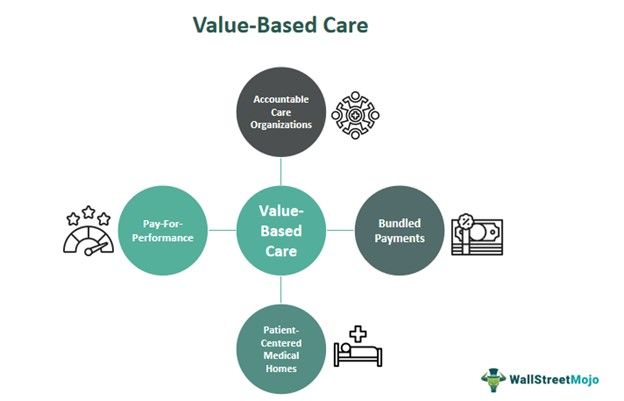 Value-Based Care

Accountable Care Organizations

Pay-For-Performance

Value-Based Care

Bundled Payments

Patient-Centered Medical Homes

WallStreetMojo